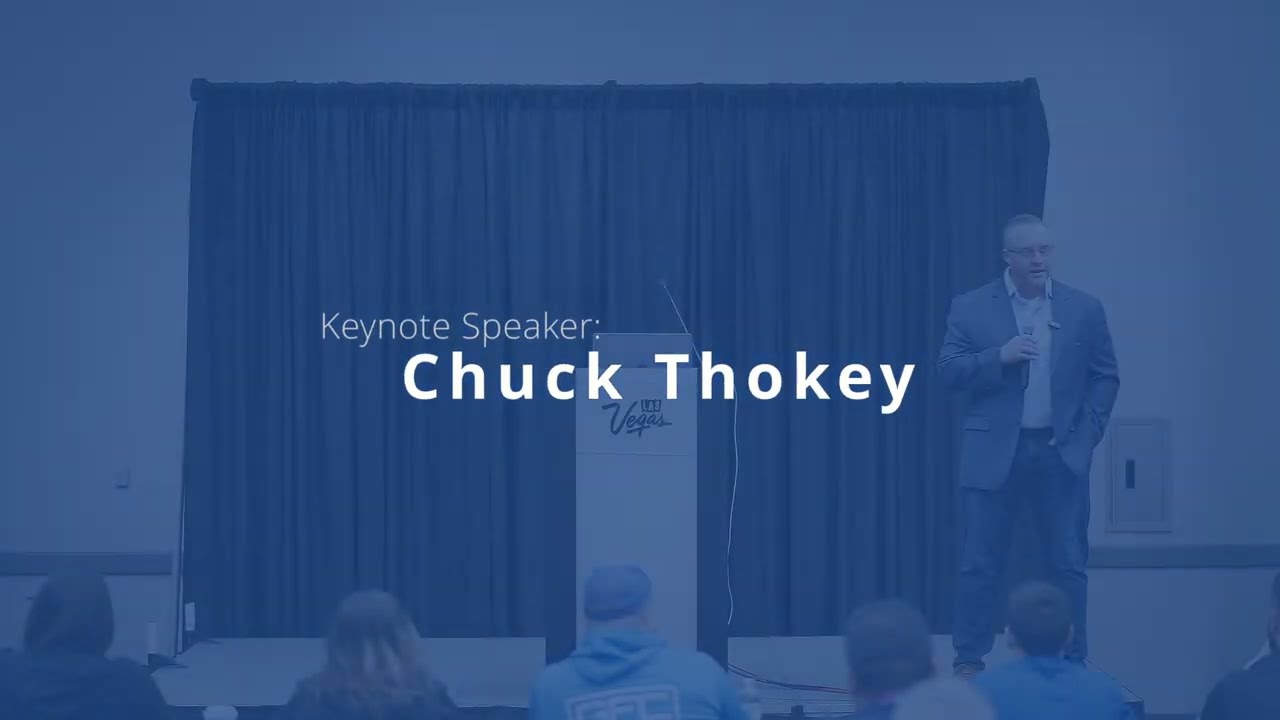 Keynote Speaker:
Chuck Thokey

LAS
Vegas